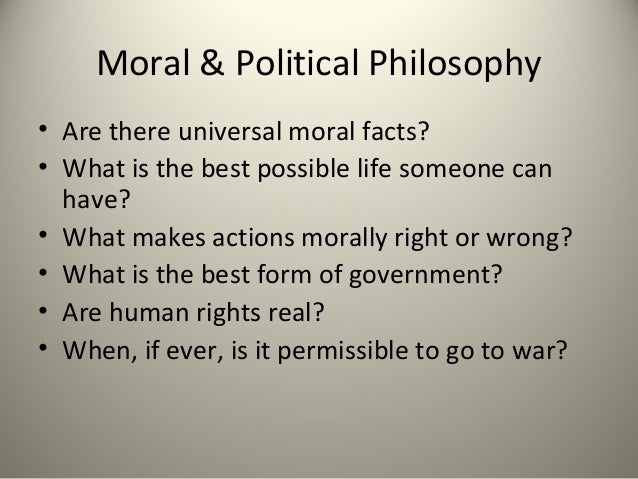 Moral & Political Philosophy

• Are there universal moral facts?
• What is the best possible life someone can have?
• What makes actions morally right or wrong?
• What is the best form of government?
• Are human rights real?
• When, if ever, is it permissible to go to war?